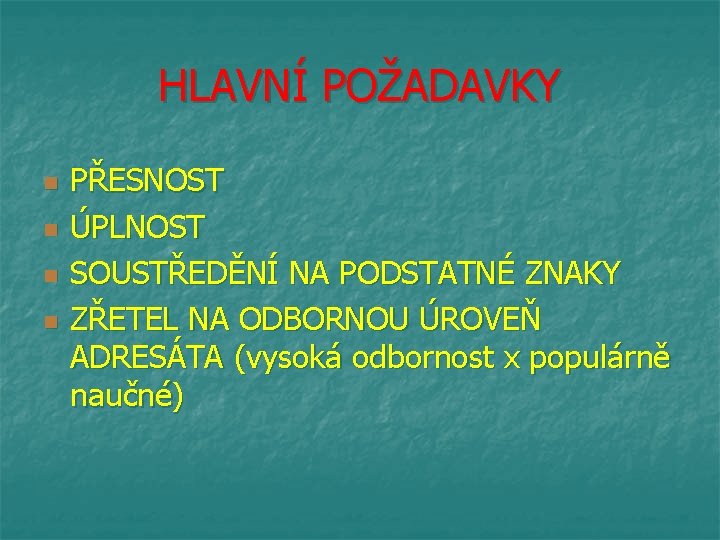 HLAVNÍ POŽADAVKY

- PŘESNOST
- ÚPLNOST
- SOUSTŘEDĚNÍ NA PODSTATNÉ ZNAKY
- ZŘETEL NA ODBORNOU ÚROVEŇ ADRESÁTA (vysoká odbornost x populárně naučné)